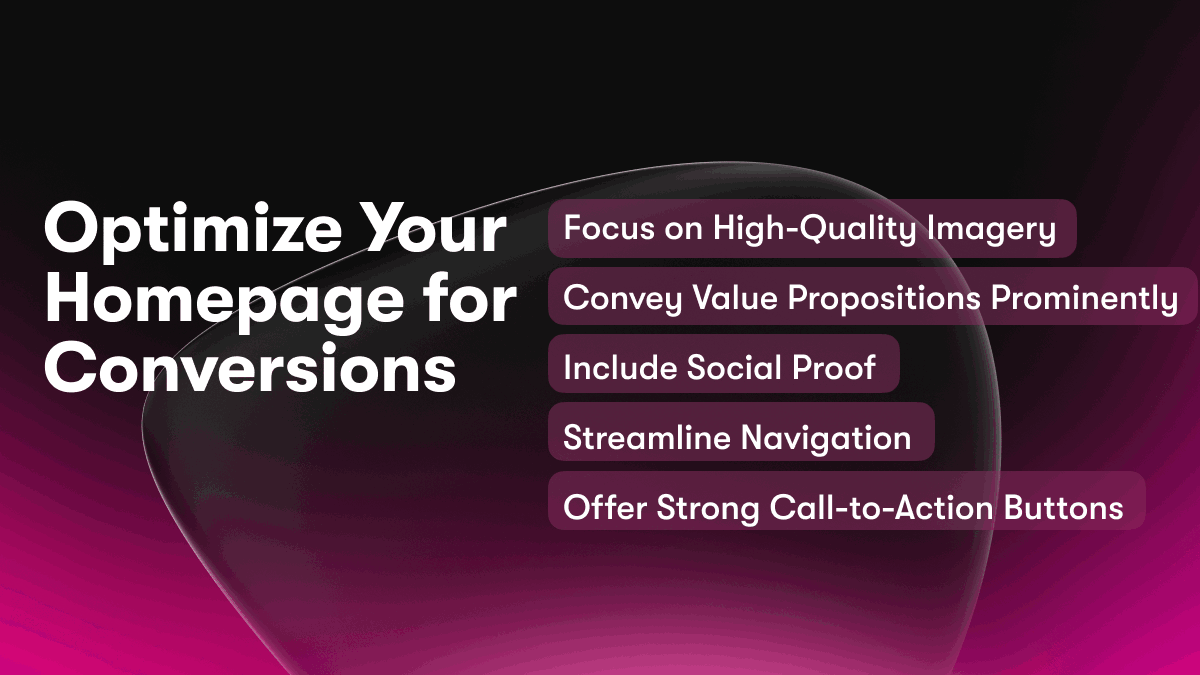 Optimize Your Homepage for Conversions

Focus on High-Quality Imagery

Convey Value Propositions Prominently

Include Social Proof

Streamline Navigation

Offer Strong Call-to-Action Buttons